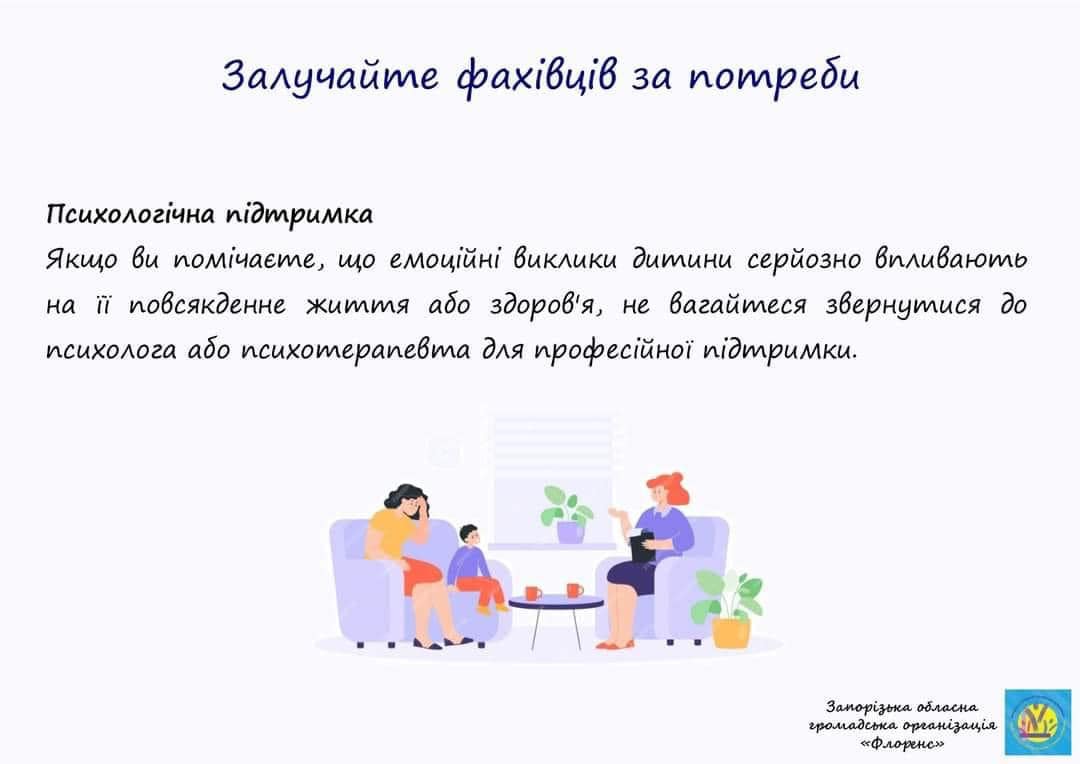 Залучайте фахівців за потреби

Психологічна підтримка
Якщо ви помічаєте, що емоційні виклики дитини серйозно впливають на її повсякденне життя або здоров'я, не вагайтеся звернутися до психолога або психотерапевта для професійної підтримки.

Запорізька обласна громадська організація «Флоренс»